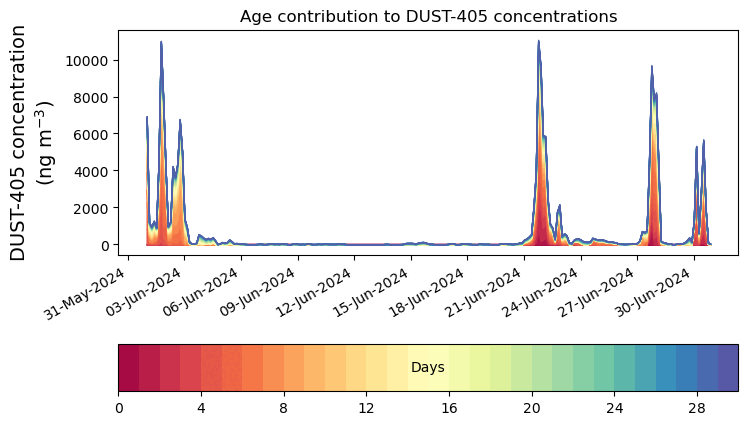 Age contribution to DUST-405 concentrations

DUST-405 concentration (ng m$^{-3}$)

10000
8000
6000
4000
2000
0

31-May-2024
03-Jun-2024
06-Jun-2024
09-Jun-2024
12-Jun-2024
15-Jun-2024
18-Jun-2024
21-Jun-2024
24-Jun-2024
27-Jun-2024
30-Jun-2024

Days

0
4
8
12
16
20
24
28